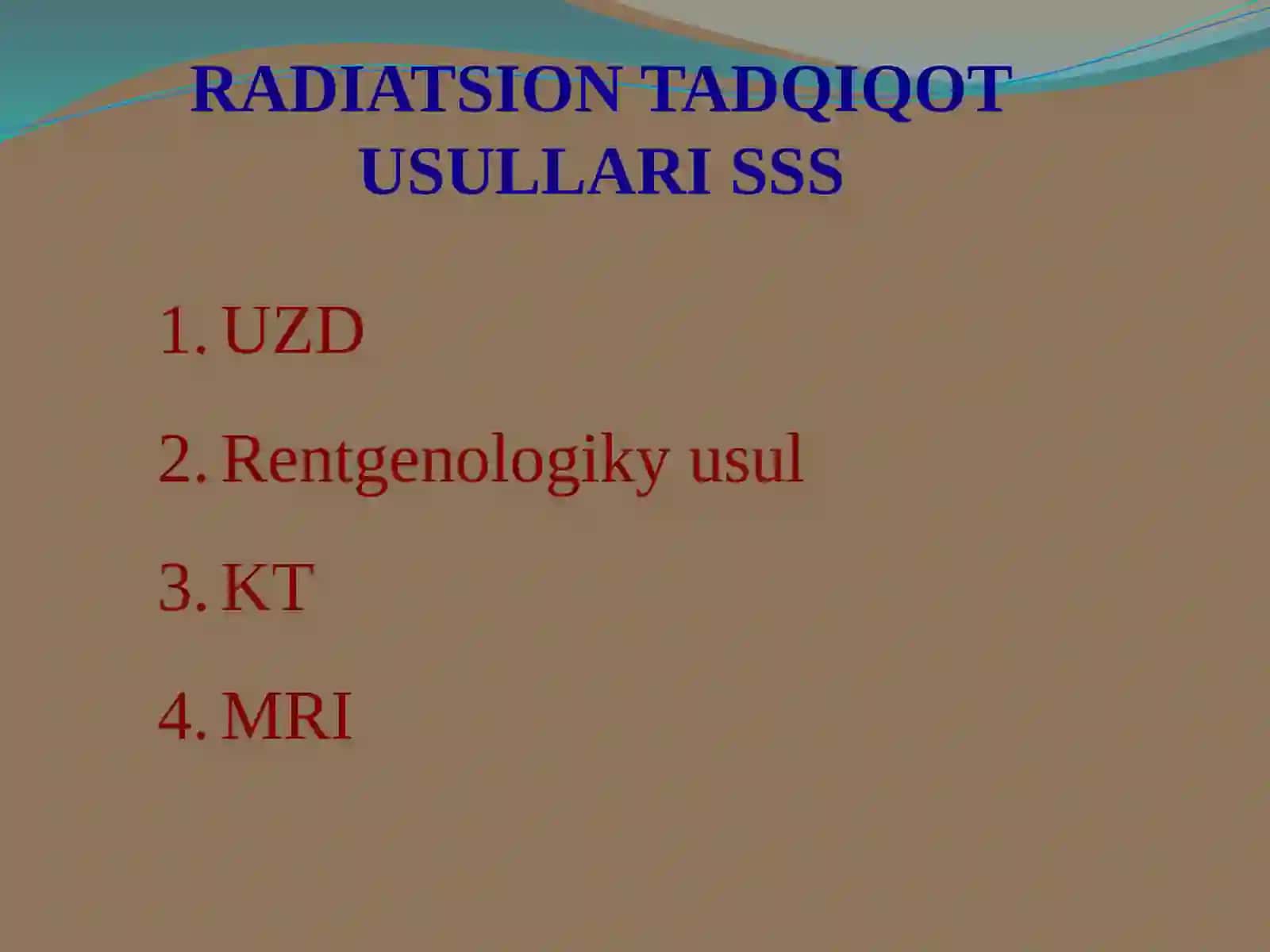 RADIATSION TADQIQOT USULLARI SSS

1. UZD

2. Rentgenologiky usul

3. KT

4. MRI